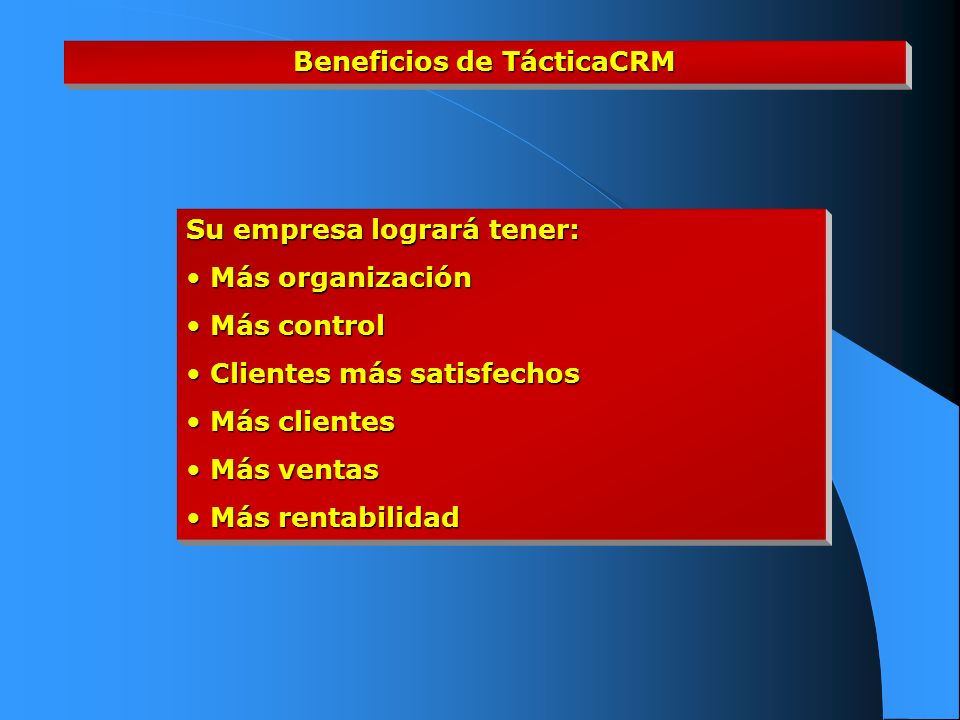 Beneficios de TácticaCRM

Su empresa logrará tener:
• Más organización
• Más control
• Clientes más satisfechos
• Más clientes
• Más ventas
• Más rentabilidad